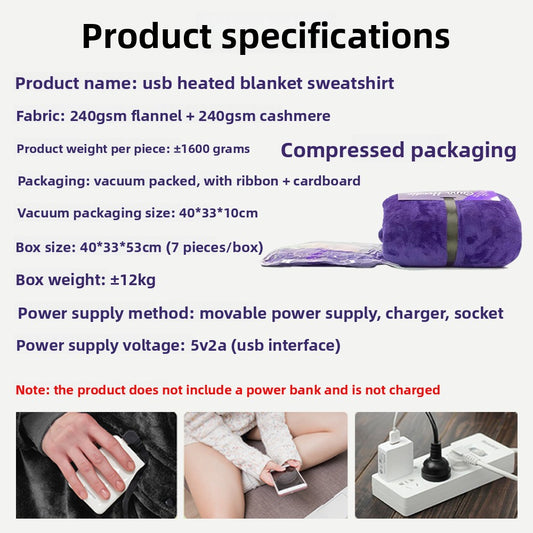 Product specifications

Product name: usb heated blanket sweatshirt

Fabric: 240gsm flannel + 240gsm cashmere

Product weight per piece: ±1600 grams

Compressed packaging

Packaging: vacuum packed, with ribbon + cardboard

Vacuum packaging size: 40*33*10cm

Box size: 40*33*53cm (7 pieces/box)

Box weight: ±12kg

Power supply method: movable power supply, charger, socket

Power supply voltage: 5v2a (usb interface)

Note: the product does not include a power bank and is not charged